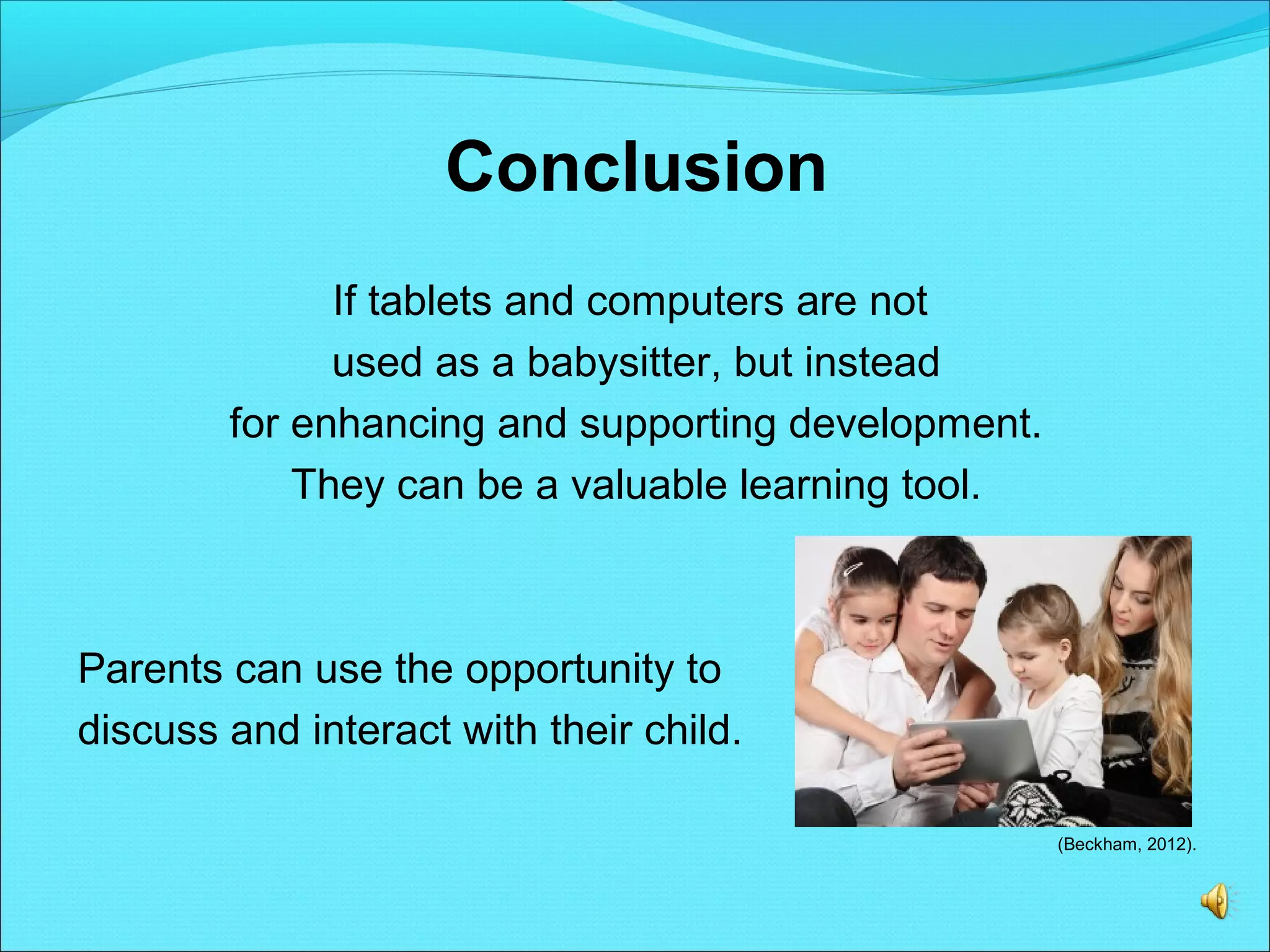 Conclusion

If tablets and computers are not used as a babysitter, but instead for enhancing and supporting development. They can be a valuable learning tool.

Parents can use the opportunity to discuss and interact with their child.

(Beckham, 2012).